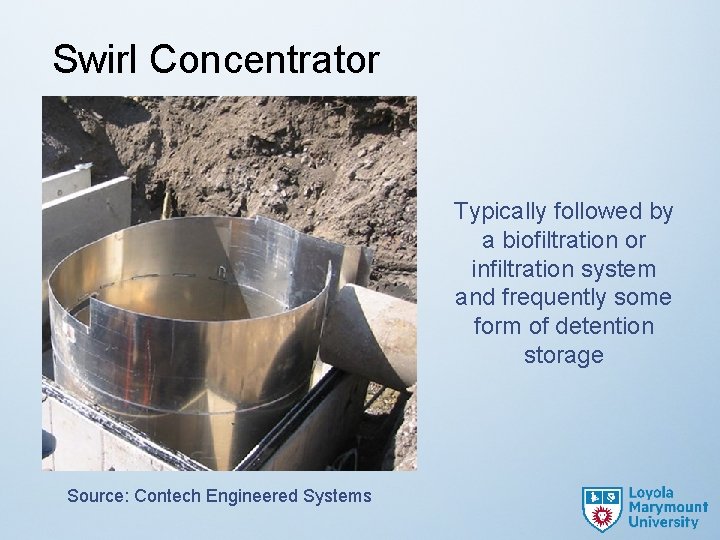 Swirl Concentrator

Typically followed by a biofiltration or infiltration system and frequently some form of detention storage

Source: Contech Engineered Systems

Loyola Marymount University